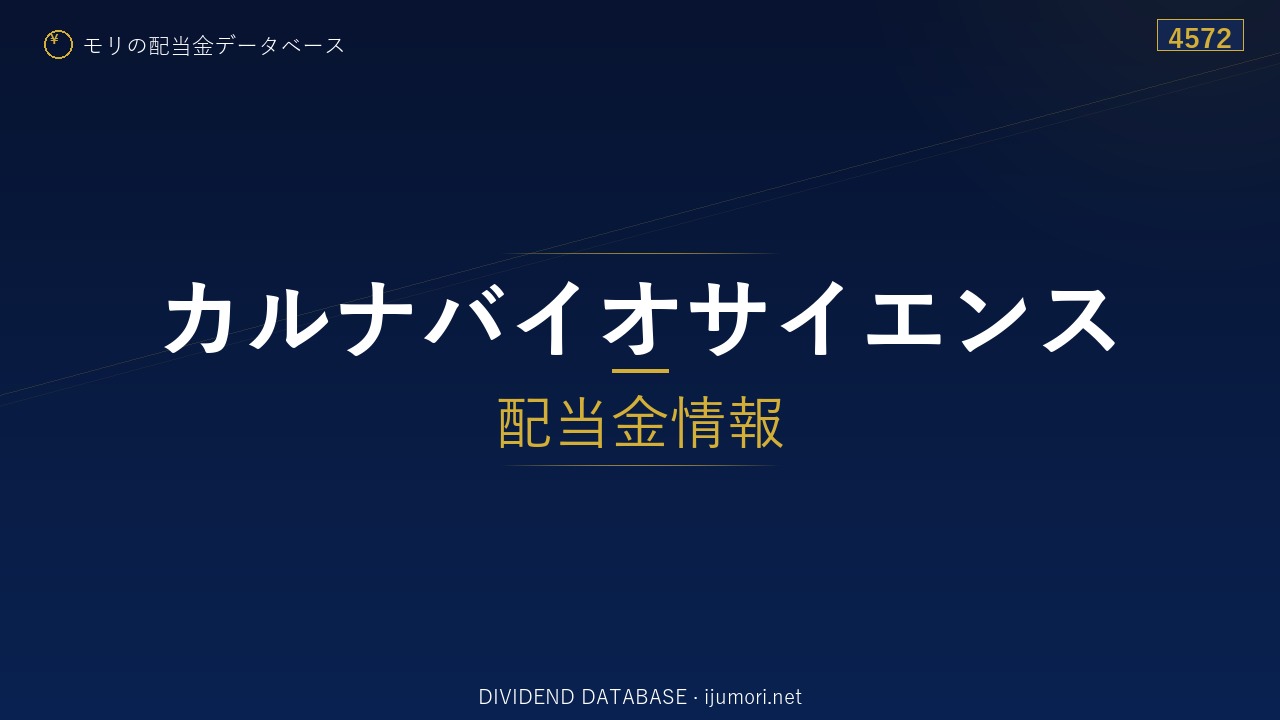 ¥ モリの配当金データベース

4572

カルナバイオサイエンス

配当金情報

DIVIDEND DATABASE · ijumori.net